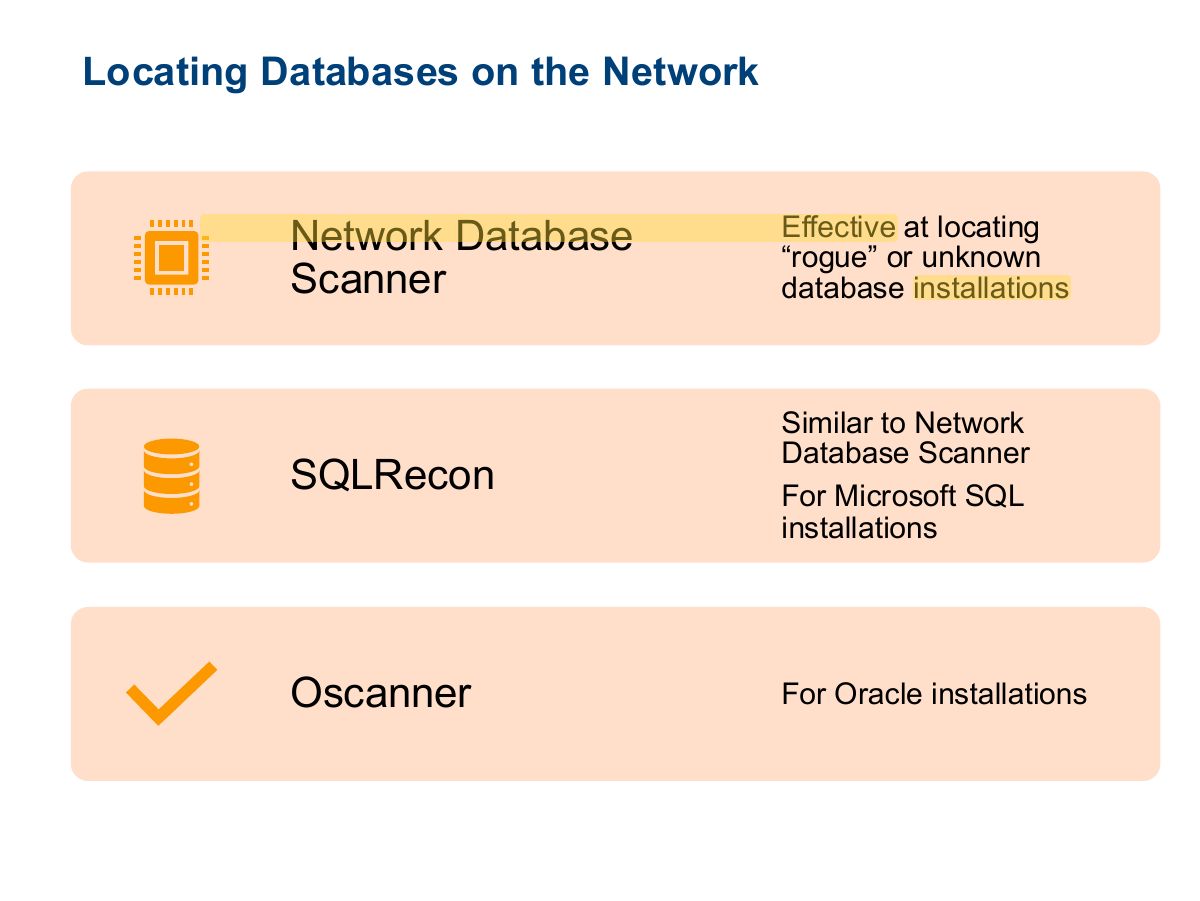 Locating Databases on the Network

Network Database Scanner

Effective at locating "rogue" or unknown database installations

SQLRecon

Similar to Network Database Scanner

For Microsoft SQL installations

Oscanner

For Oracle installations